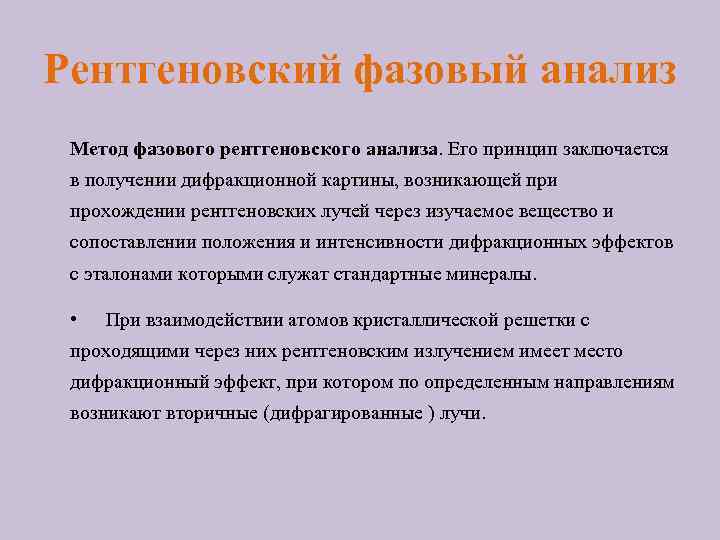 Рентгеновский фазовый анализ

Метод фазового рентгеновского анализа. Его принцип заключается в получении дифракционной картины, возникающей при прохождении рентгеновских лучей через изучаемое вещество и сопоставлении положения и интенсивности дифракционных эффектов с эталонами которыми служат стандартные минералы.

• При взаимодействии атомов кристаллической решетки с проходящими через них рентгеновским излучением имеет место дифракционный эффект, при котором по определенным направлениям возникают вторичные (дифрагированные ) лучи.